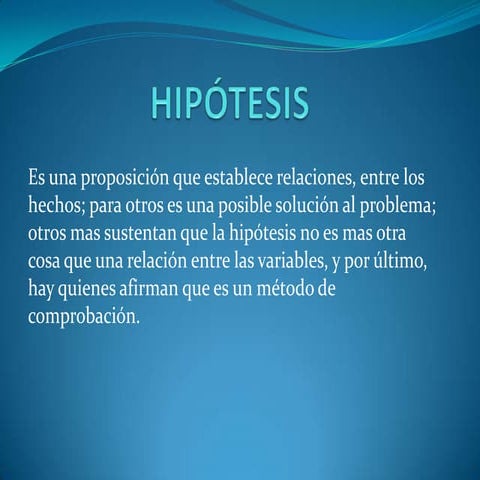 HIPÓTESIS

Es una proposición que establece relaciones, entre los hechos; para otros es una posible solución al problema; otros mas sustentan que la hipótesis no es mas otra cosa que una relación entre las variables, y por último, hay quienes afirman que es un método de comprobación.